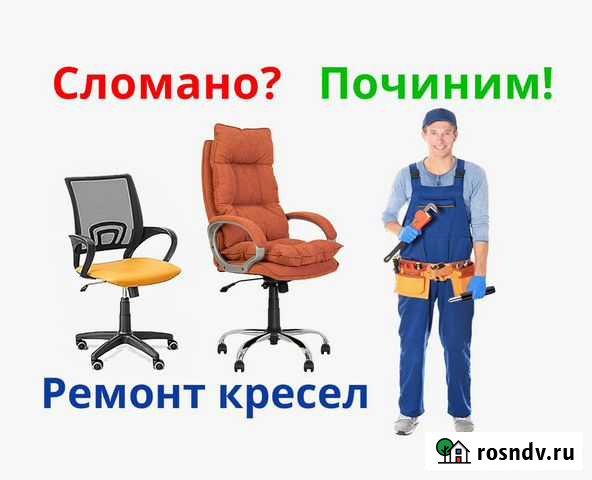 Сломано? Починим!

Ремонт кресел

rosndv.ru